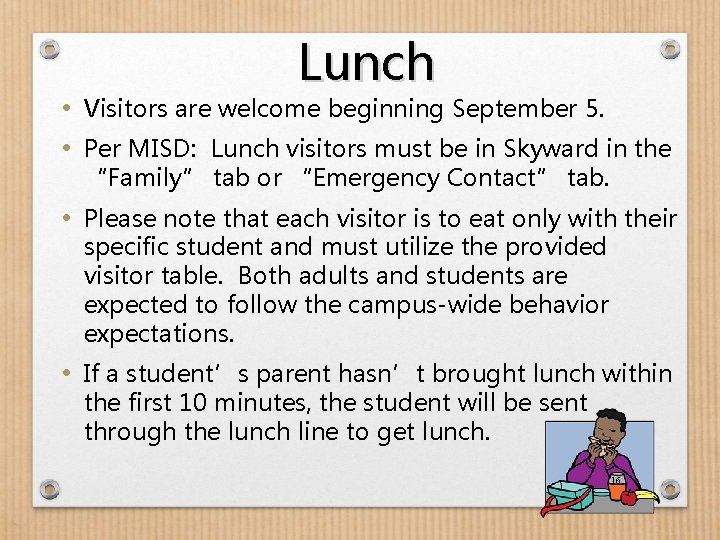 Lunch

• Visitors are welcome beginning September 5.

• Per MISD: Lunch visitors must be in Skyward in the "Family" tab or "Emergency Contact" tab.

• Please note that each visitor is to eat only with their specific student and must utilize the provided visitor table. Both adults and students are expected to follow the campus-wide behavior expectations.

• If a student's parent hasn't brought lunch within the first 10 minutes, the student will be sent through the lunch line to get lunch.

16